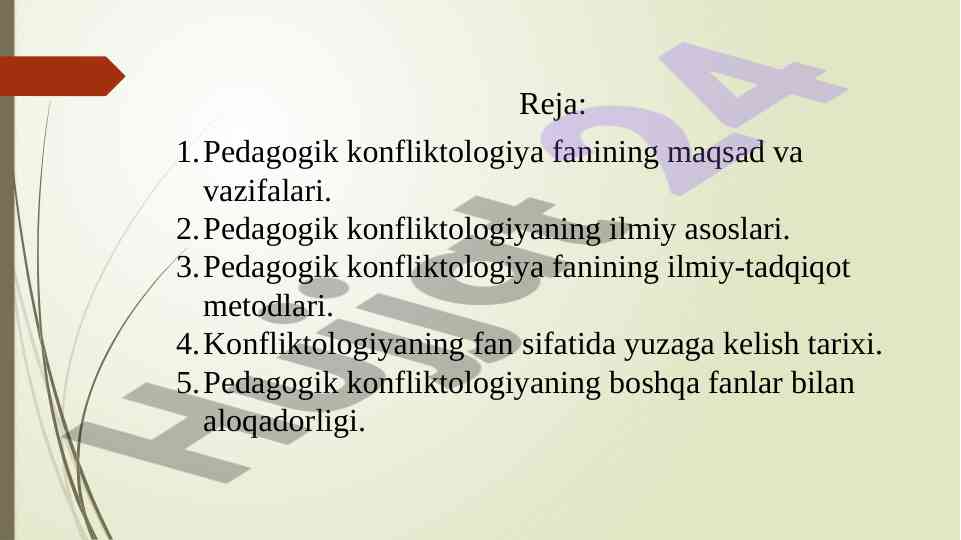 Reja:

1. Pedagogik konfliktologiya fanining maqsad va vazifalari.
2. Pedagogik konfliktologiyaning ilmiy asoslari.
3. Pedagogik konfliktologiya fanining ilmiy-tadqiqot metodlari.
4. Konfliktologiyaning fan sifatida yuzaga kelish tarixi.
5. Pedagogik konfliktologiyaning boshqa fanlar bilan aloqadorligi.

Hujjat24